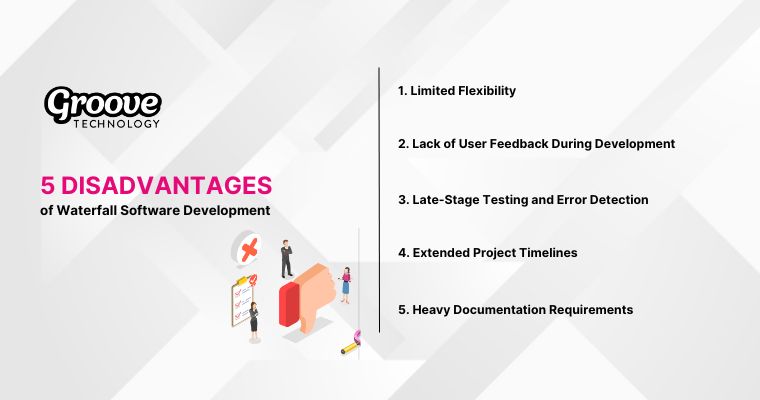 Groove
TECHNOLOGY

5 DISADVANTAGES
of Waterfall Software Development

1. Limited Flexibility

2. Lack of User Feedback During Development

3. Late-Stage Testing and Error Detection

4. Extended Project Timelines

5. Heavy Documentation Requirements